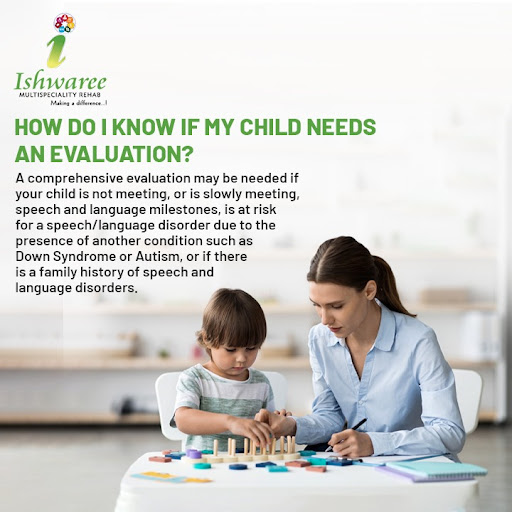 Ishwaree
MULTISPECIALITY REHAB
Making a difference...!

HOW DO I KNOW IF MY CHILD NEEDS AN EVALUATION?

A comprehensive evaluation may be needed if your child is not meeting, or is slowly meeting, speech and language milestones, is at risk for a speech/language disorder due to the presence of another condition such as Down Syndrome or Autism, or if there is a family history of speech and language disorders.